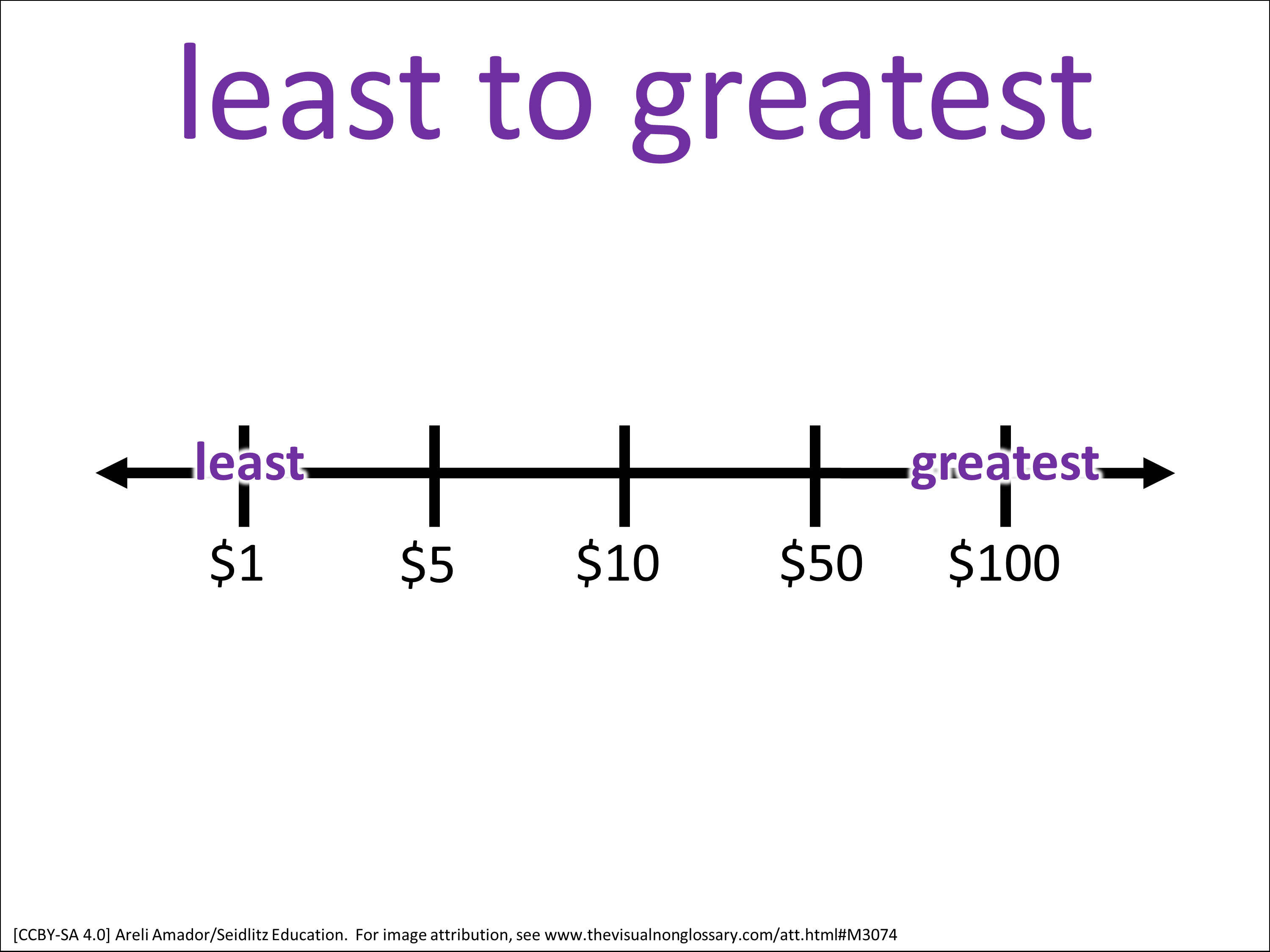 least to greatest

least

greatest

\$1 \$5 \$10 \$50 \$100

[CCBY-SA 4.0] Areli Amador/Seidlitz Education. For image attribution, see www.thevisualnonglossary.com/att.html#M3074